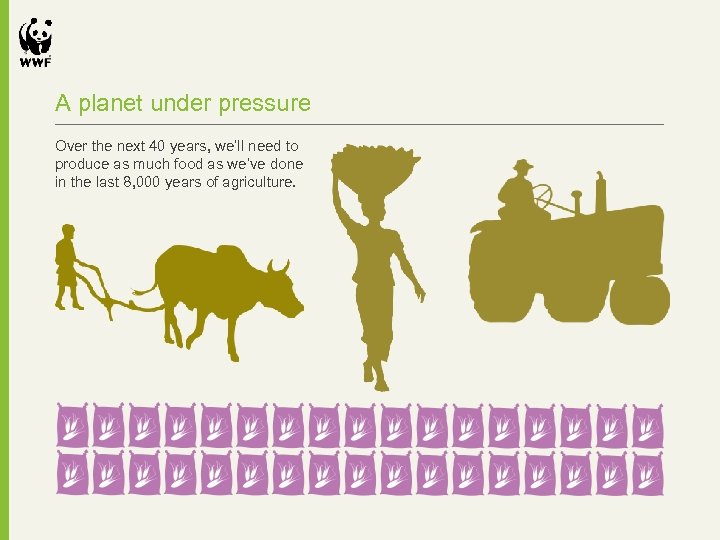 WWF

A planet under pressure

Over the next 40 years, we'll need to produce as much food as we've done in the last 8,000 years of agriculture.